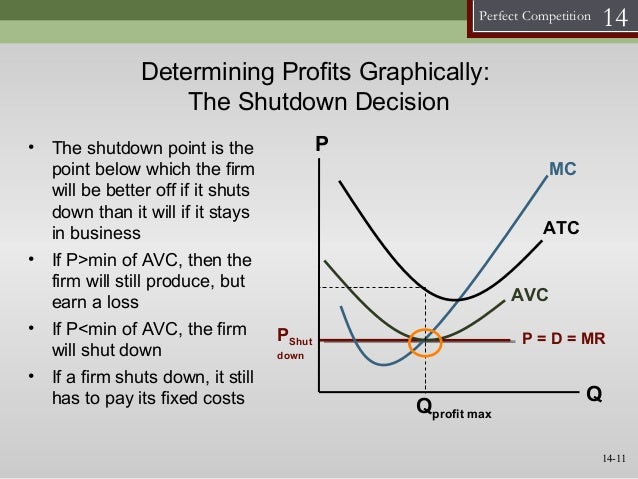 Perfect Competition 14

Determining Profits Graphically: The Shutdown Decision

• The shutdown point is the point below which the firm will be better off if it shuts down than it will if it stays in business
• If P>min of AVC, then the firm will still produce, but earn a loss
• If P<min of AVC, the firm will shut down
• If a firm shuts down, it still has to pay its fixed costs

P
MC
ATC
AVC
$P_{Shut\ down}$
P = D = MR
Q
$Q_{profit\ max}$

14-11